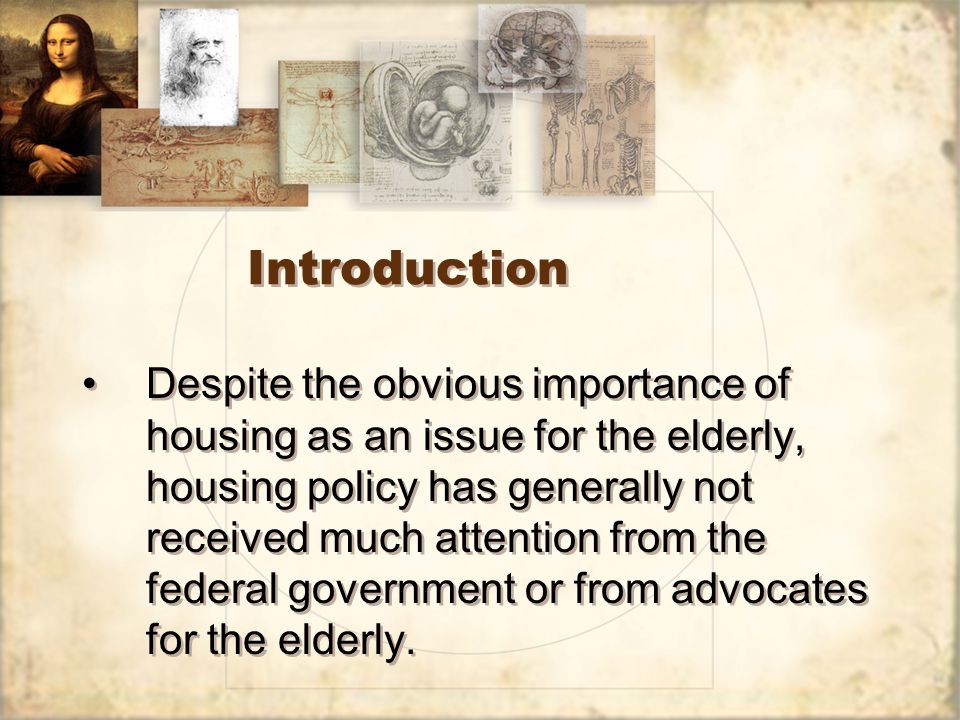 Introduction

• Despite the obvious importance of housing as an issue for the elderly, housing policy has generally not received much attention from the federal government or from advocates for the elderly.